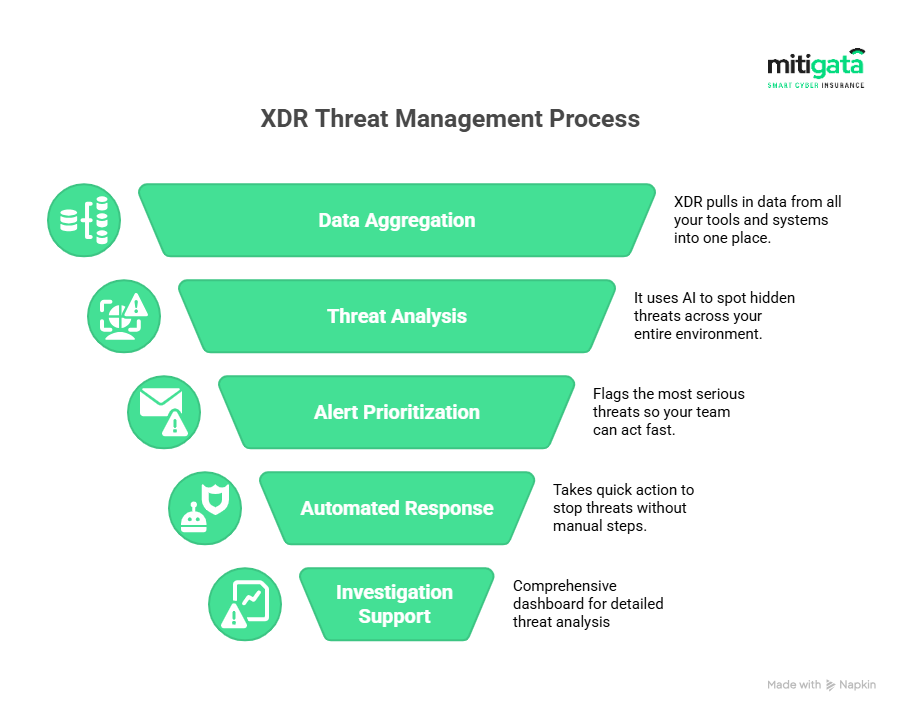 mitigata
SMART CYBER INSURANCE

XDR Threat Management Process

Data Aggregation

XDR pulls in data from all your tools and systems into one place.

Threat Analysis

It uses AI to spot hidden threats across your entire environment.

Alert Prioritization

Flags the most serious threats so your team can act fast.

Automated Response

Takes quick action to stop threats without manual steps.

Investigation Support

Comprehensive dashboard for detailed threat analysis

Made with Napkin